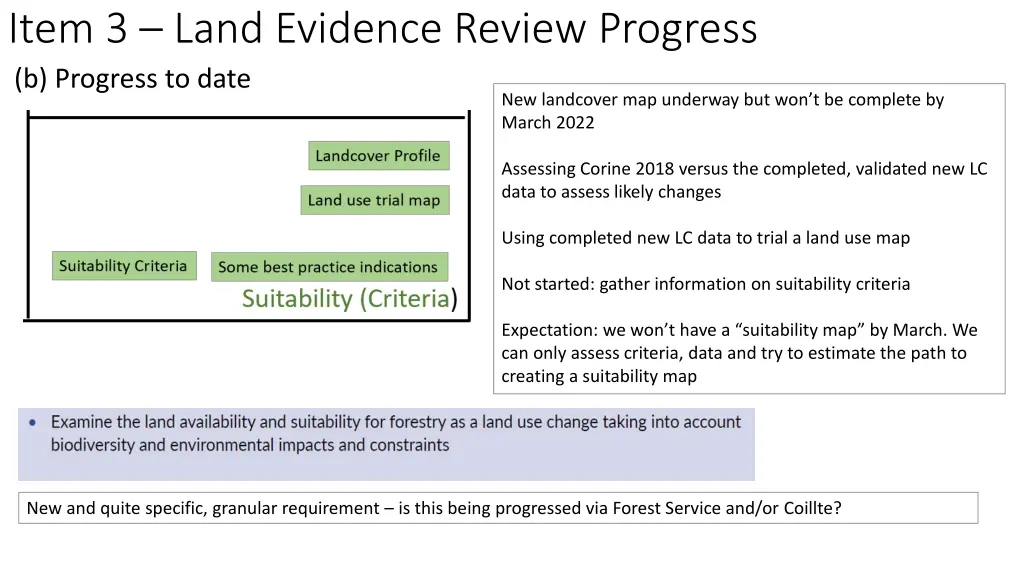 Item 3 – Land Evidence Review Progress

(b) Progress to date

Landcover Profile

Land use trial map

Suitability Criteria

Some best practice indications

Suitability (Criteria)

New landcover map underway but won't be complete by March 2022

Assessing Corine 2018 versus the completed, validated new LC data to assess likely changes

Using completed new LC data to trial a land use map

Not started: gather information on suitability criteria

Expectation: we won't have a "suitability map" by March. We can only assess criteria, data and try to estimate the path to creating a suitability map

• Examine the land availability and suitability for forestry as a land use change taking into account biodiversity and environmental impacts and constraints

New and quite specific, granular requirement – is this being progressed via Forest Service and/or Coillte?